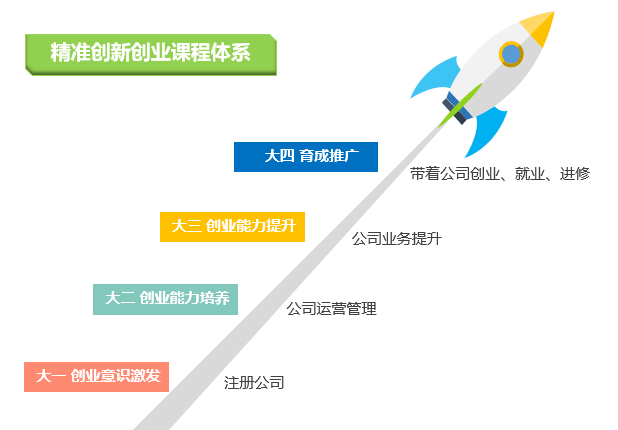 精准创新创业课程体系

大四 育成推广

带着公司创业、就业、进修

大三 创业能力提升

公司业务提升

大二 创业能力培养

公司运营管理

大一 创业意识激发

注册公司